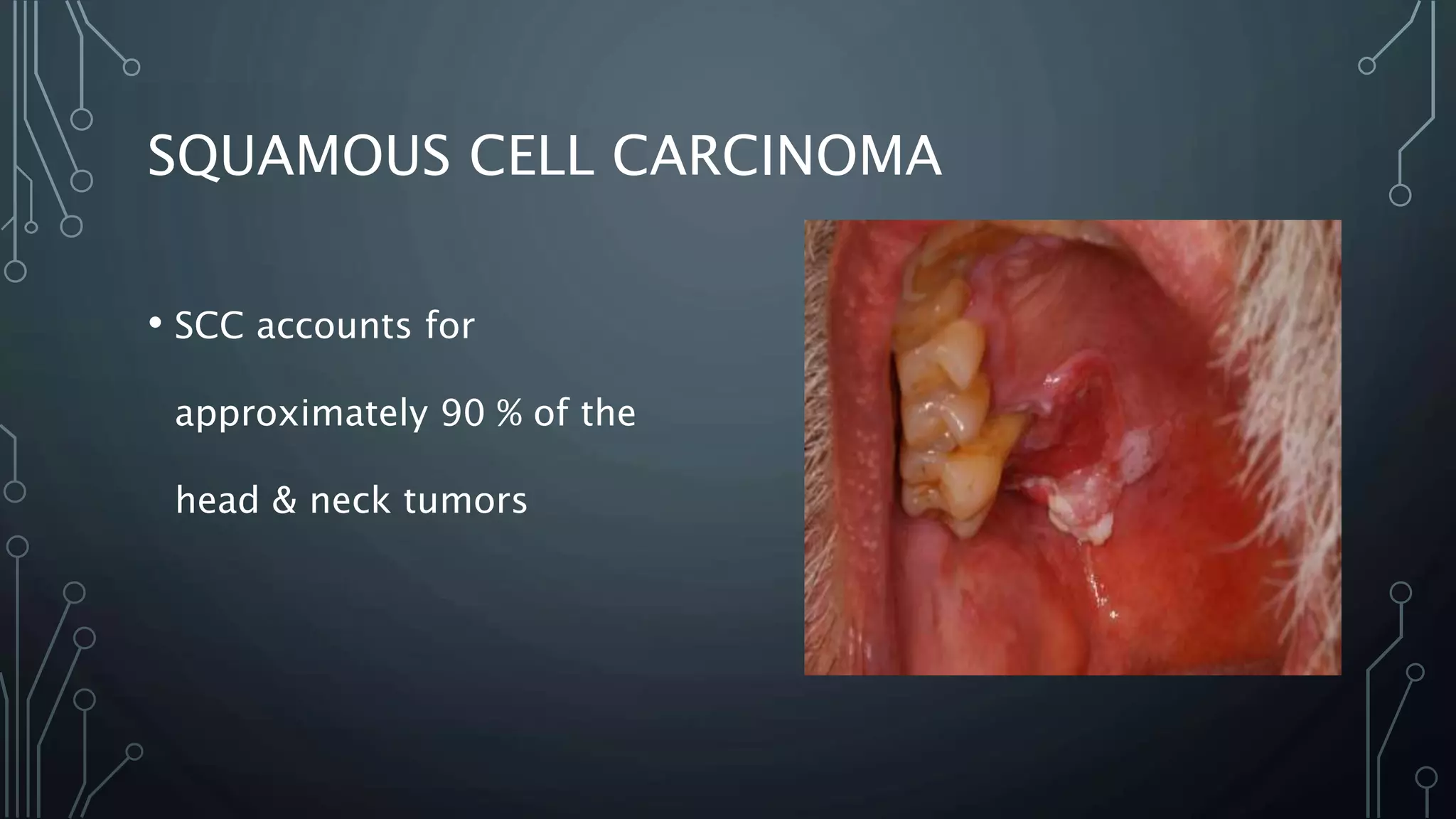 SQUAMOUS CELL CARCINOMA

• SCC accounts for approximately 90 % of the head & neck tumors